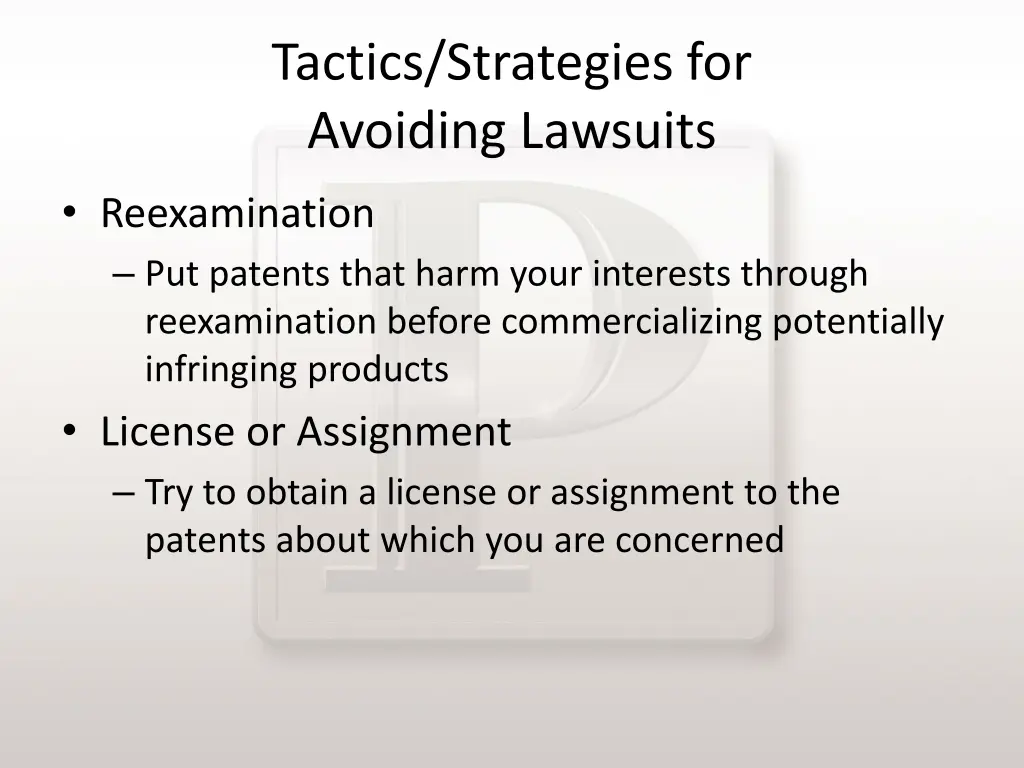 Tactics/Strategies for Avoiding Lawsuits

• Reexamination
– Put patents that harm your interests through reexamination before commercializing potentially infringing products

• License or Assignment
– Try to obtain a license or assignment to the patents about which you are concerned